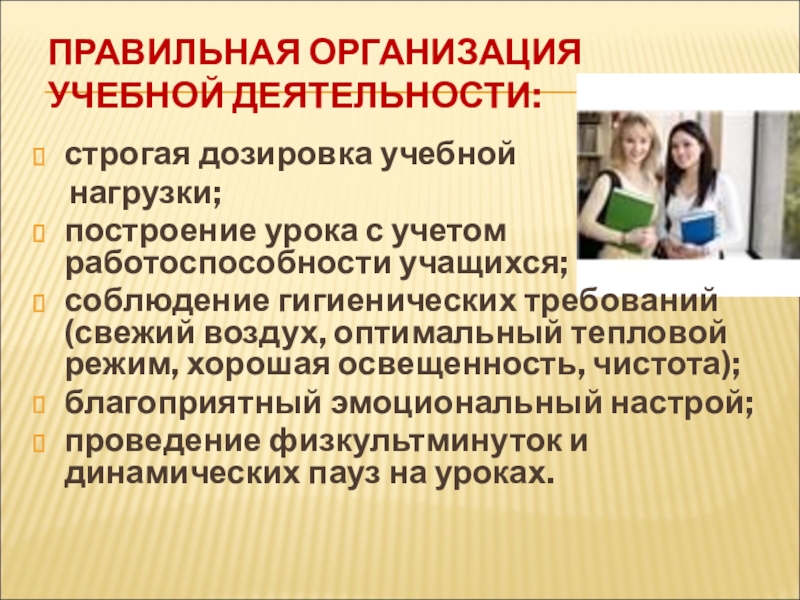 ПРАВИЛЬНАЯ ОРГАНИЗАЦИЯ УЧЕБНОЙ ДЕЯТЕЛЬНОСТИ:

строгая дозировка учебной нагрузки;

построение урока с учетом работоспособности учащихся;

соблюдение гигиенических требований (свежий воздух, оптимальный тепловой режим, хорошая освещенность, чистота);

благоприятный эмоциональный настрой;

проведение физкультминуток и динамических пауз на уроках.